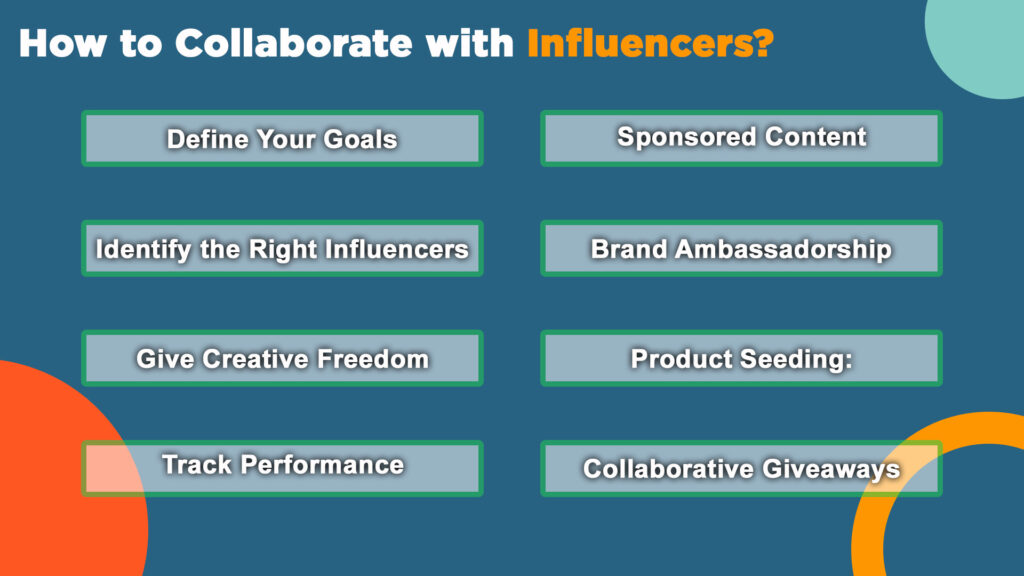 How to Collaborate with Influencers?

Define Your Goals

Identify the Right Influencers

Give Creative Freedom

Track Performance

Sponsored Content

Brand Ambassadorship

Product Seeding:

Collaborative Giveaways